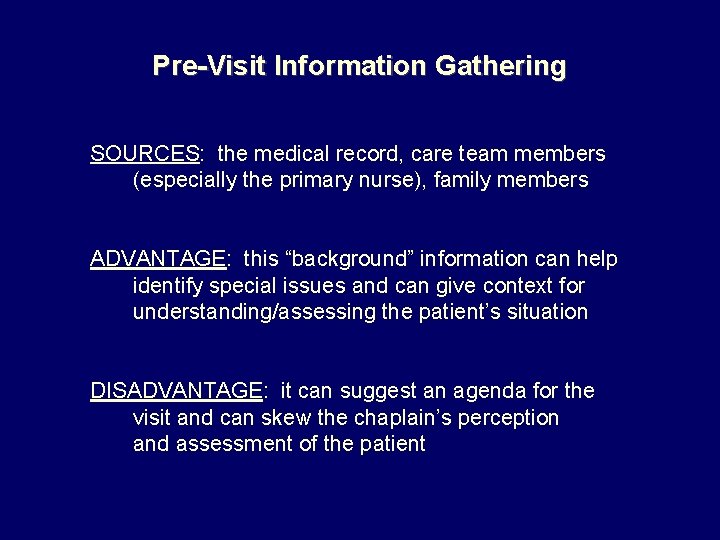 Pre-Visit Information Gathering

SOURCES: the medical record, care team members (especially the primary nurse), family members

ADVANTAGE: this “background” information can help identify special issues and can give context for understanding/assessing the patient’s situation

DISADVANTAGE: it can suggest an agenda for the visit and can skew the chaplain’s perception and assessment of the patient